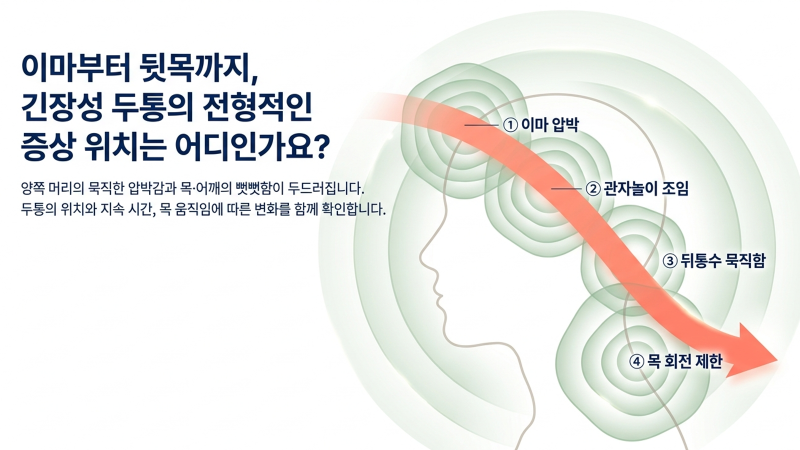 이마부터 뒷목까지, 긴장성 두통의 전형적인 증상 위치는 어디인가요?

양쪽 머리의 묵직한 압박감과 목·어깨의 뻣뻣함이 두드러집니다. 두통의 위치와 지속 시간, 목 움직임에 따른 변화를 함께 확인합니다.

① 이마 압박

② 관자놀이 조임

③ 뒤통수 묵직함

④ 목 회전 제한